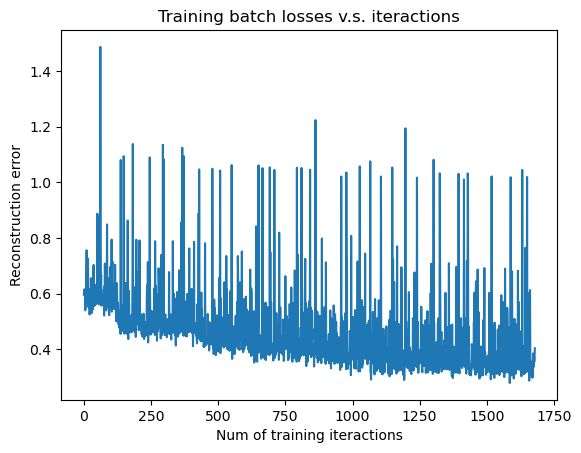 Training batch losses v.s. iteractions

Reconstruction error

1.4
1.2
1.0
0.8
0.6
0.4

0 250 500 750 1000 1250 1500 1750

Num of training iteractions